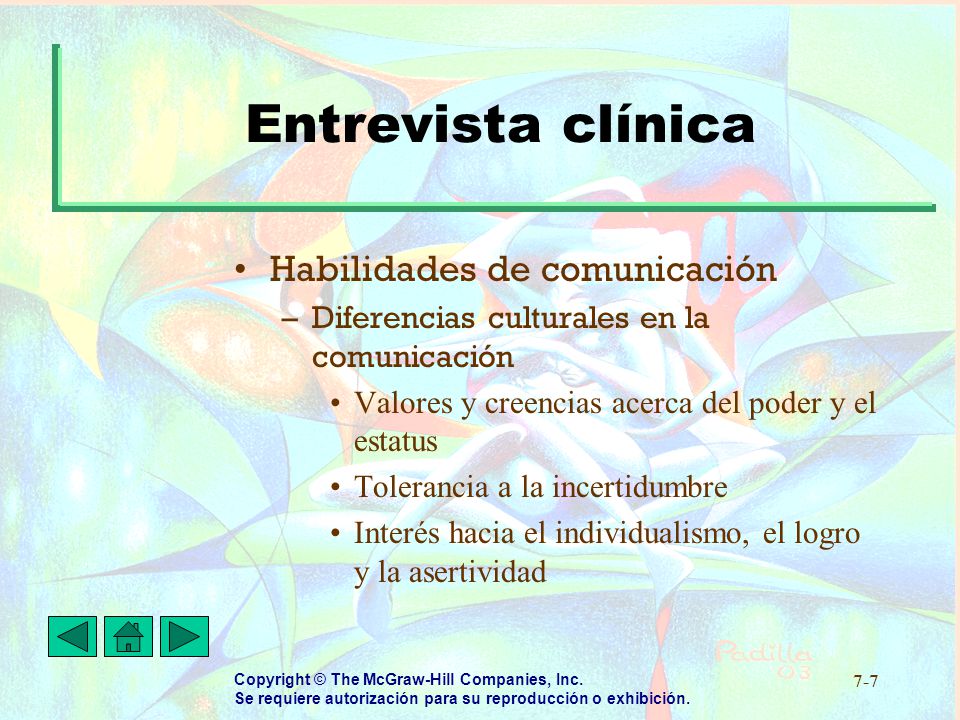 Entrevista clínica

• Habilidades de comunicación
– Diferencias culturales en la comunicación
• Valores y creencias acerca del poder y el estatus
• Tolerancia a la incertidumbre
• Interés hacia el individualismo, el logro y la asertividad

Padilla 03

Copyright © The McGraw-Hill Companies, Inc.
Se requiere autorización para su reproducción o exhibición.

7-7